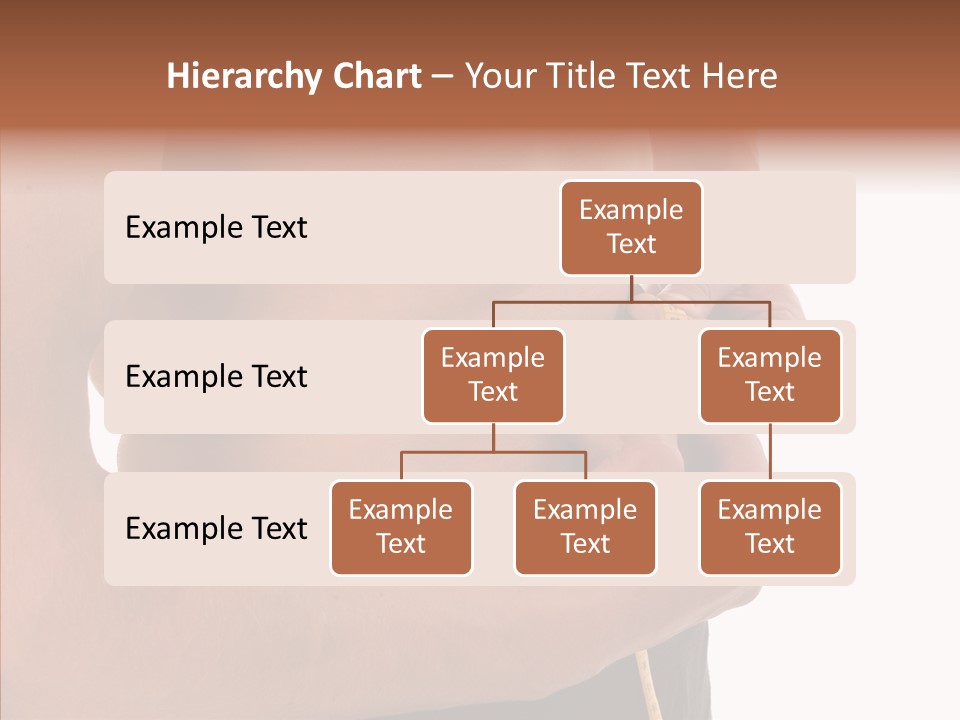 Hierarchy Chart – Your Title Text Here

Example Text

Example Text

Example Text

Example Text

Example Text

Example Text

Example Text

Example Text

Example Text